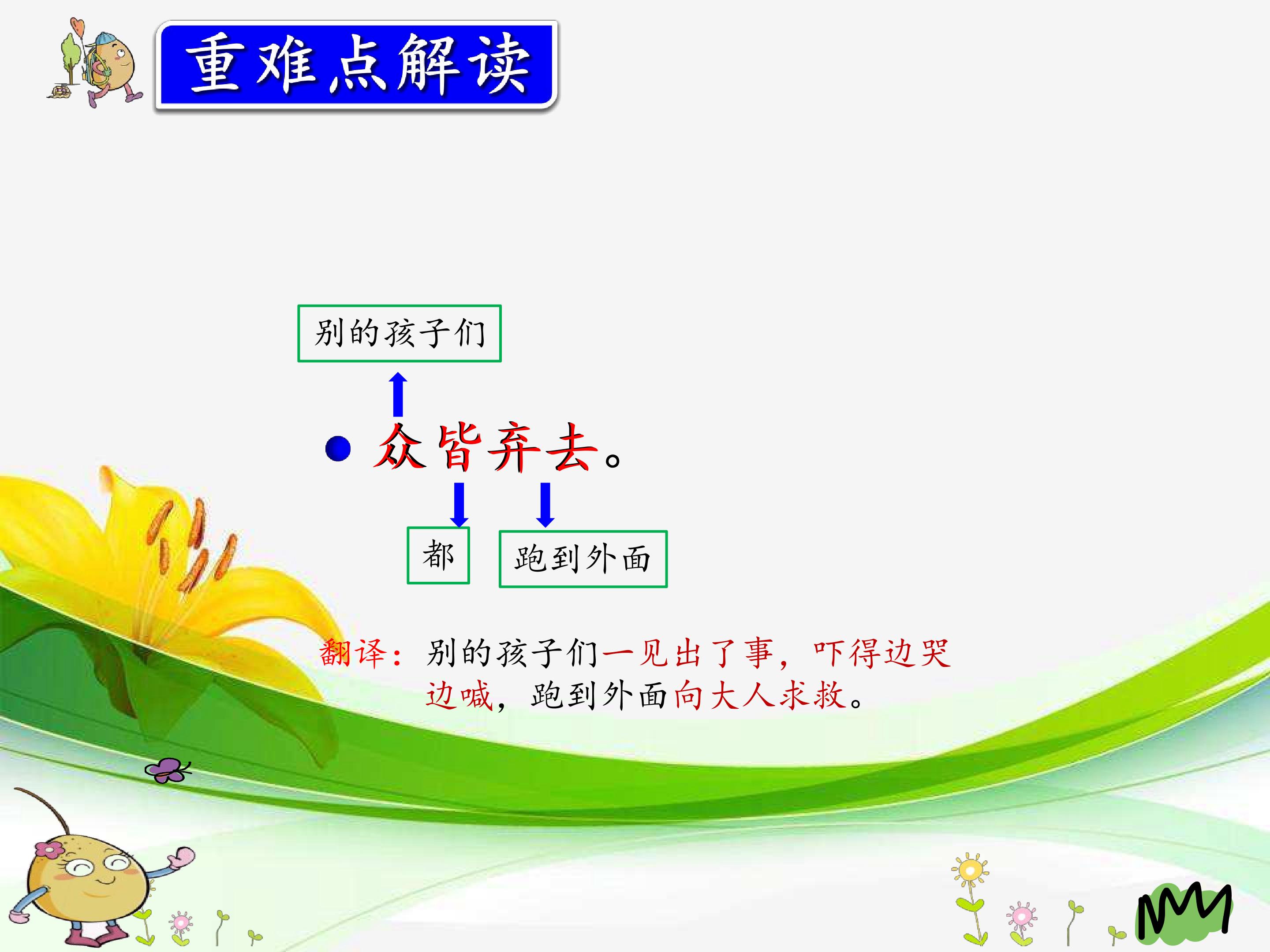 重难点解读

别的孩子们

• 众皆弃去。

都

跑到外面

翻译：别的孩子们一见出了事，吓得边哭边喊，跑到外面向大人求救。